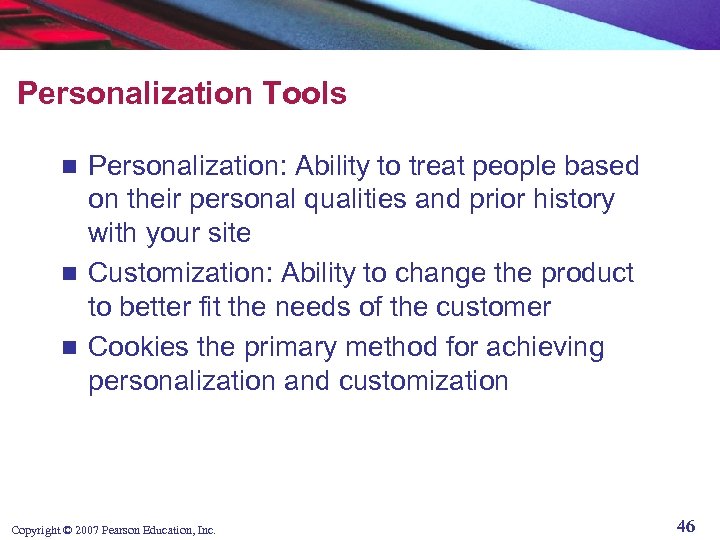 Personalization Tools

- Personalization: Ability to treat people based on their personal qualities and prior history with your site
- Customization: Ability to change the product to better fit the needs of the customer
- Cookies the primary method for achieving personalization and customization

Copyright © 2007 Pearson Education, Inc.

46